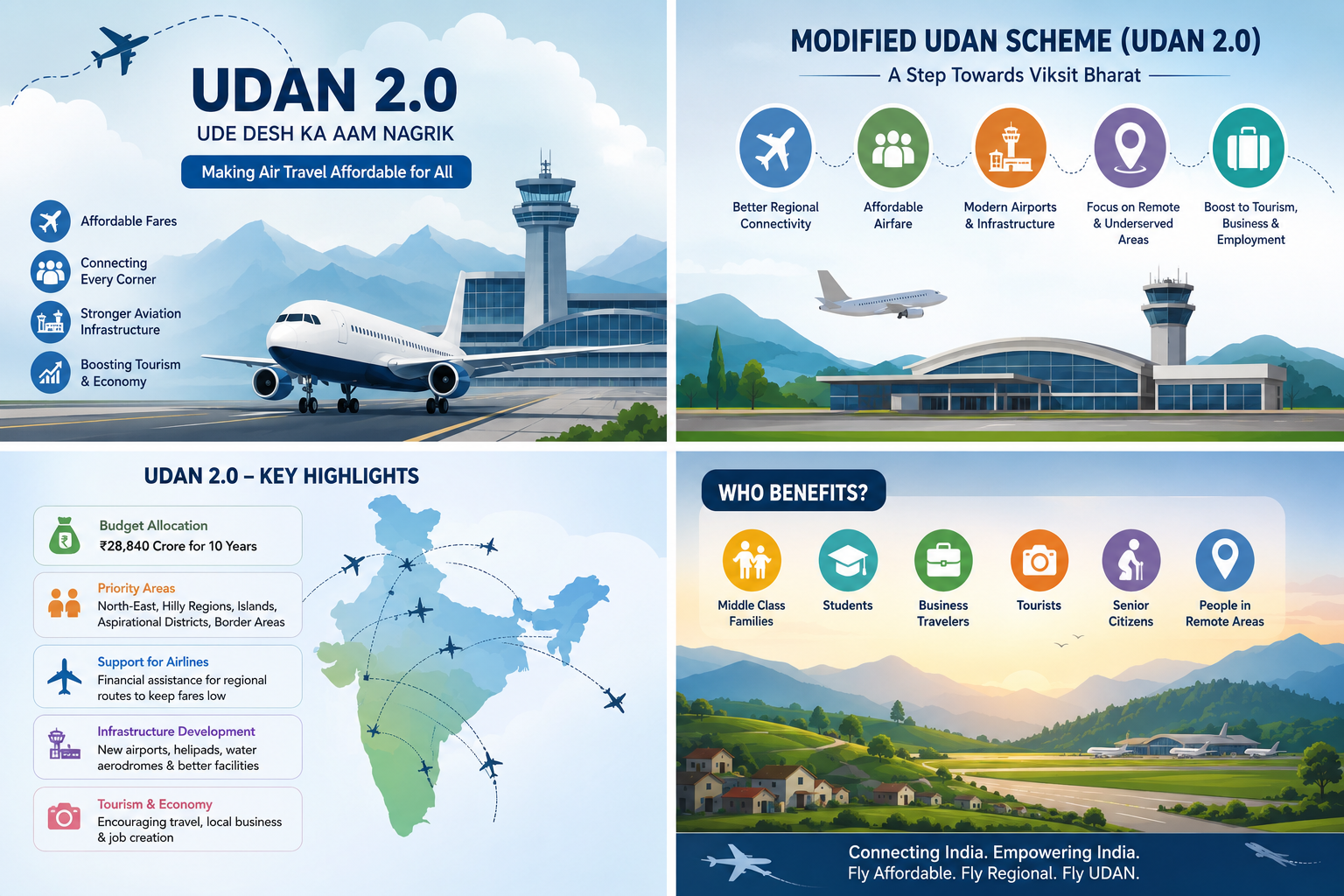 UDAN 2.0
UDE DESH KA AAM NAGRIK
Making Air Travel Affordable for All

Affordable Fares
Connecting Every Corner
Stronger Aviation Infrastructure
Boosting Tourism & Economy

MODIFIED UDAN SCHEME (UDAN 2.0)
A Step Towards Viksit Bharat

Better Regional Connectivity
Affordable Airfare
Modern Airports & Infrastructure
Focus on Remote & Underserved Areas
Boost to Tourism, Business & Employment

UDAN 2.0 – KEY HIGHLIGHTS

Budget Allocation
₹28,840 Crore for 10 Years

Priority Areas
North-East, Hilly Regions, Islands, Aspirational Districts, Border Areas

Support for Airlines
Financial assistance for regional routes to keep fares low

Infrastructure Development
New airports, helipads, water aerodromes & better facilities

Tourism & Economy
Encouraging travel, local business & job creation

WHO BENEFITS?

Middle Class Families
Students
Business Travelers
Tourists
Senior Citizens
People in Remote Areas

Connecting India. Empowering India.
Fly Affordable. Fly Regional. Fly UDAN.